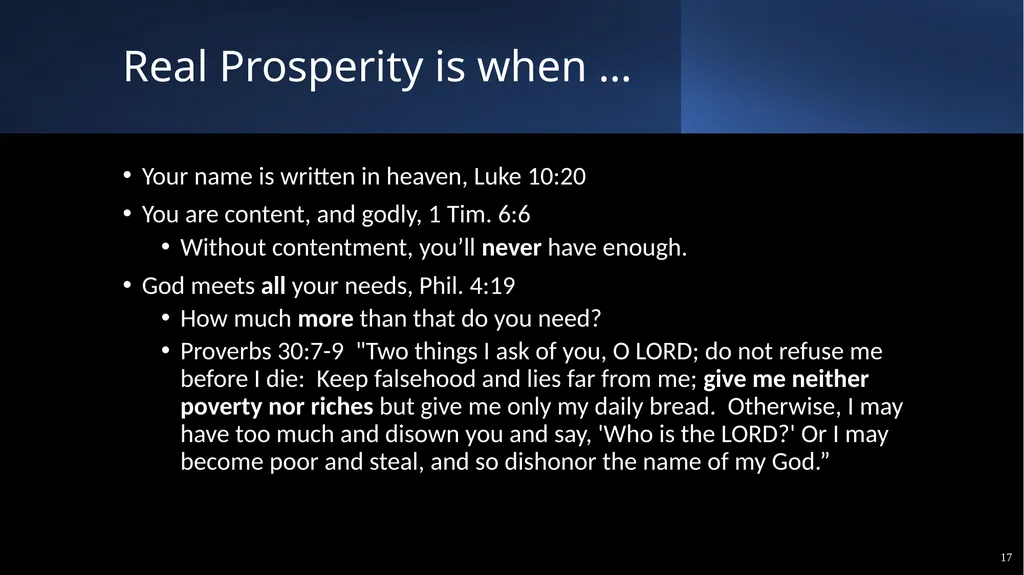 Real Prosperity is when …

• Your name is written in heaven, Luke 10:20
• You are content, and godly, 1 Tim. 6:6
  • Without contentment, you’ll never have enough.
• God meets all your needs, Phil. 4:19
  • How much more than that do you need?
  • Proverbs 30:7-9 "Two things I ask of you, O LORD; do not refuse me before I die: Keep falsehood and lies far from me; give me neither poverty nor riches but give me only my daily bread. Otherwise, I may have too much and disown you and say, 'Who is the LORD?' Or I may become poor and steal, and so dishonor the name of my God.”

17